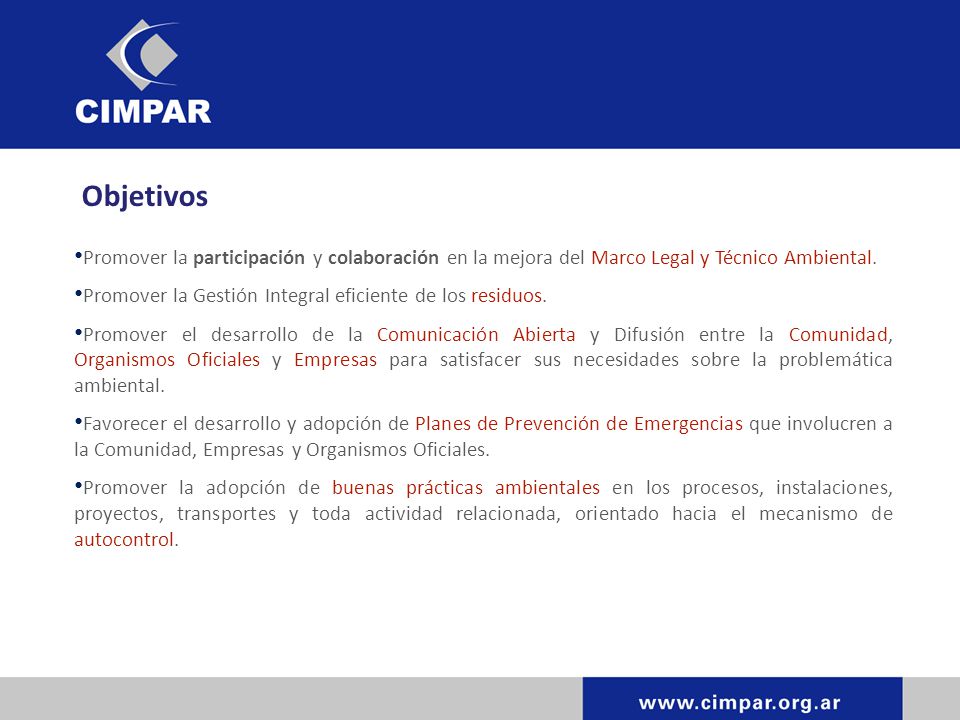 CIMPAR

Objetivos

•Promover la participación y colaboración en la mejora del Marco Legal y Técnico Ambiental.

•Promover la Gestión Integral eficiente de los residuos.

•Promover el desarrollo de la Comunicación Abierta y Difusión entre la Comunidad, Organismos Oficiales y Empresas para satisfacer sus necesidades sobre la problemática ambiental.

•Favorecer el desarrollo y adopción de Planes de Prevención de Emergencias que involucren a la Comunidad, Empresas y Organismos Oficiales.

•Promover la adopción de buenas prácticas ambientales en los procesos, instalaciones, proyectos, transportes y toda actividad relacionada, orientado hacia el mecanismo de autocontrol.

www.cimpar.org.ar